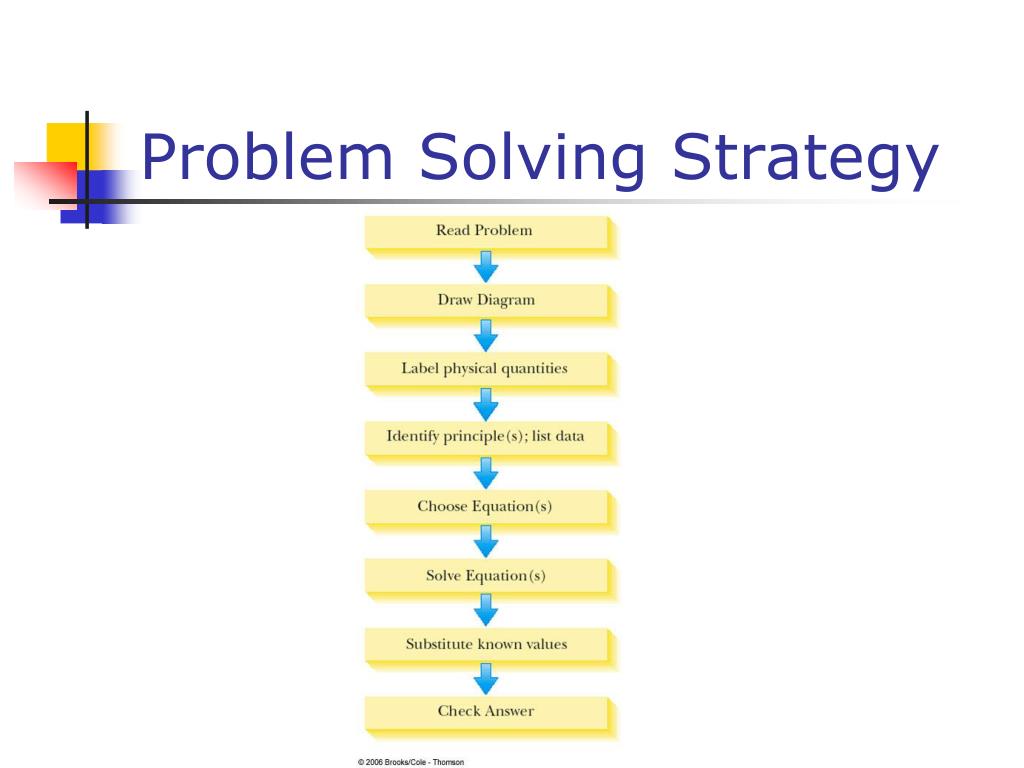 Problem Solving Strategy

Read Problem

Draw Diagram

Label physical quantities

Identify principle(s); list data

Choose Equation(s)

Solve Equation(s)

Substitute known values

Check Answer

© 2006 Brooks/Cole - Thomson